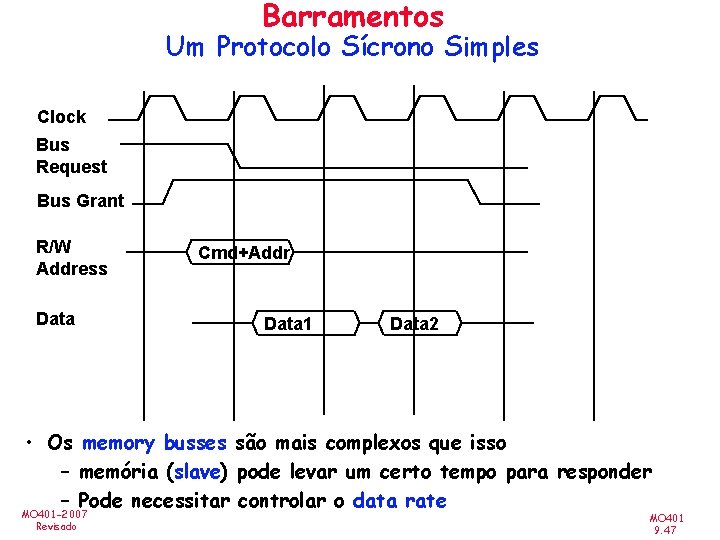 Barramentos
Um Protocolo Sícrono Simples

Clock
Bus Request
Bus Grant
R/W Address
Cmd+Addr
Data
Data1
Data2

• Os memory busses são mais complexos que isso
– memória (slave) pode levar um certo tempo para responder
– Pode necessitar controlar o data rate

MO401-2007 Revisado

MO401 9.47